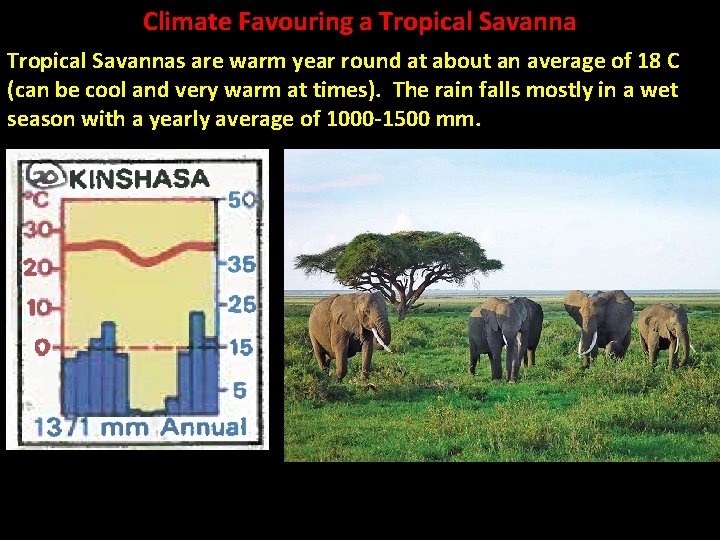 Climate Favouring a Tropical Savanna

Tropical Savannas are warm year round at about an average of 18 C (can be cool and very warm at times). The rain falls mostly in a wet season with a yearly average of 1000-1500 mm.

20 KINSHASA
°C
30
20
10
0
50
35
25
15
5
1371 mm Annual